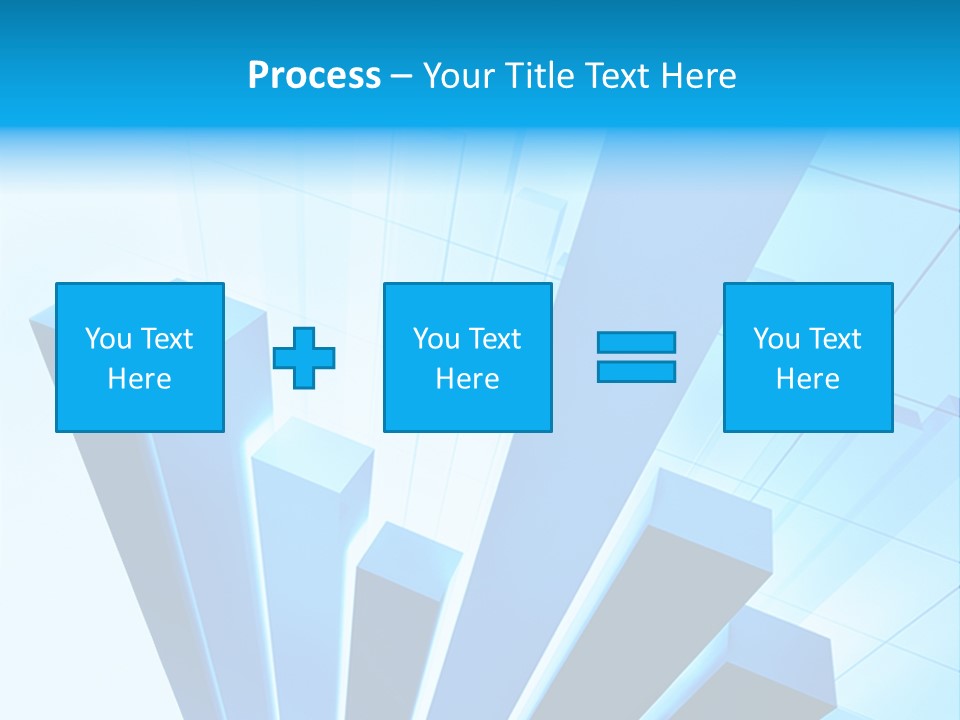 Process – Your Title Text Here

You Text Here

You Text Here

You Text Here